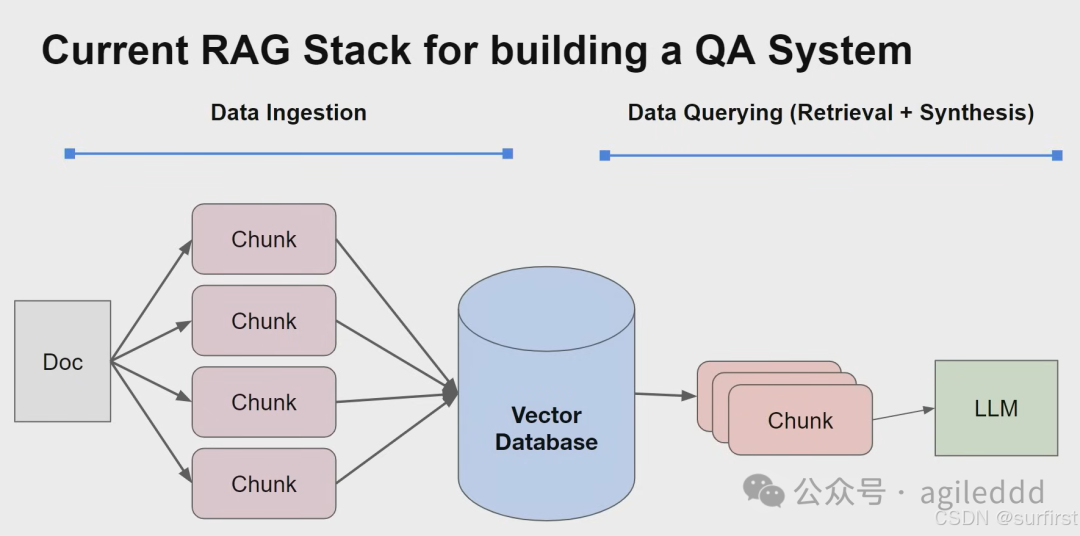 Current RAG Stack for building a QA System

Data Ingestion

Data Querying (Retrieval + Synthesis)

Doc

Chunk

Chunk

Chunk

Chunk

Vector Database

Chunk

LLM

公众号 · agileddd

CSDN @surfirst